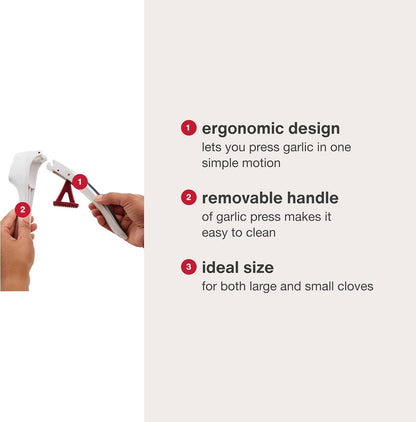 2

1

1 ergonomic design
lets you press garlic in one simple motion

2 removable handle
of garlic press makes it easy to clean

3 ideal size
for both large and small cloves